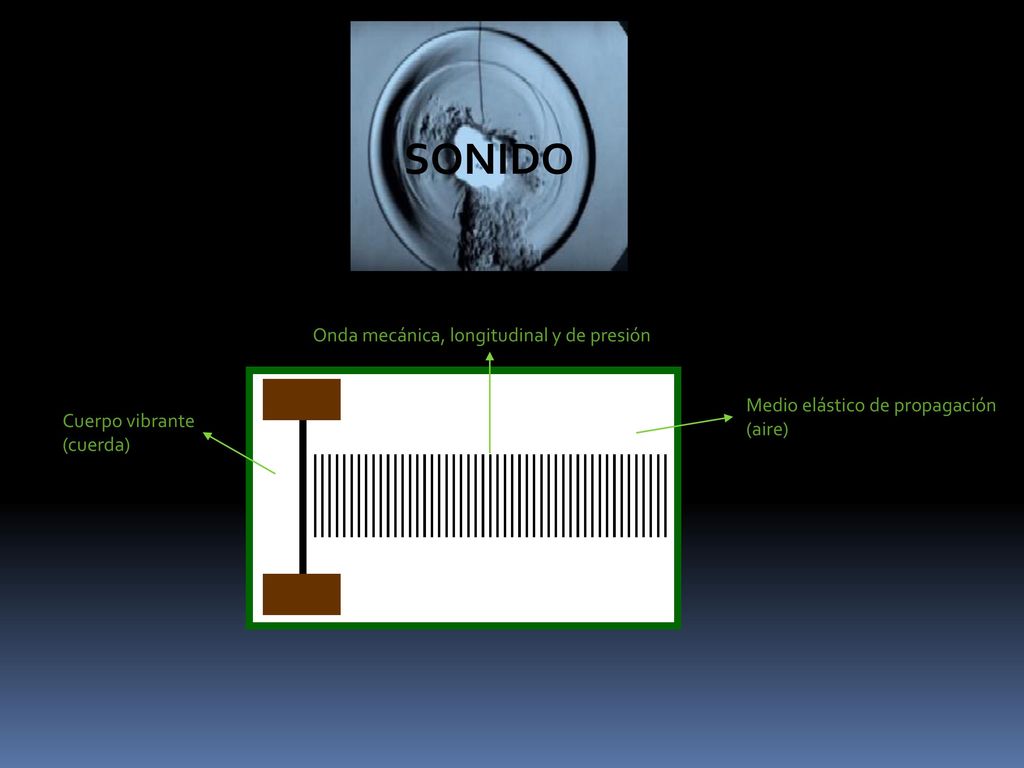 SONIDO

Onda mecánica, longitudinal y de presión

Cuerpo vibrante
(cuerda)

Medio elástico de propagación
(aire)